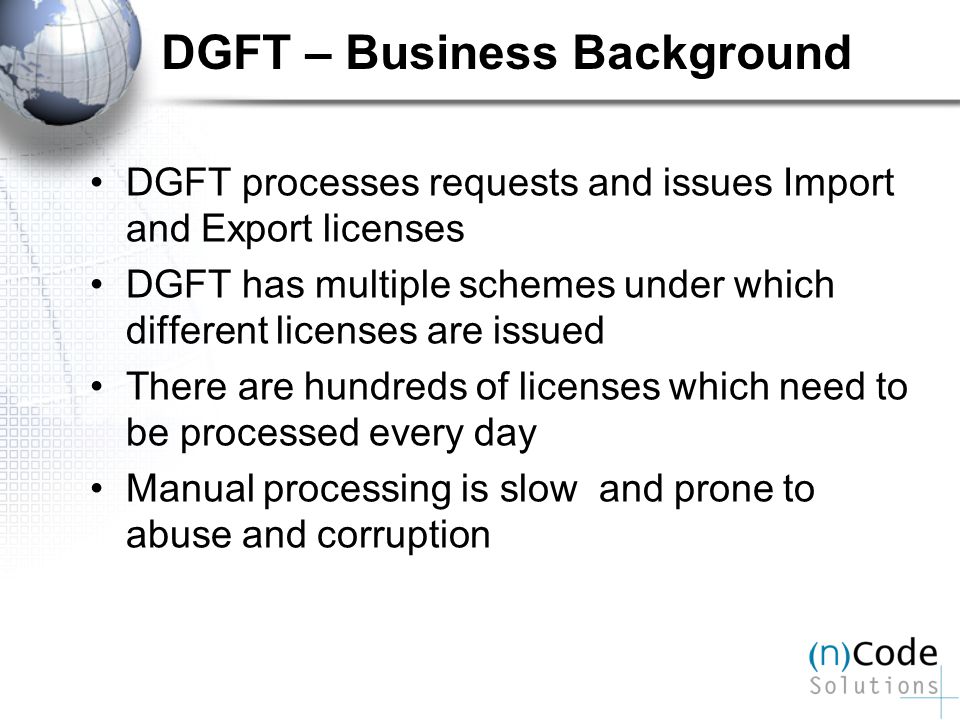 DGFT – Business Background

• DGFT processes requests and issues Import and Export licenses
• DGFT has multiple schemes under which different licenses are issued
• There are hundreds of licenses which need to be processed every day
• Manual processing is slow  and prone to abuse and corruption

(n)Code
Solutions